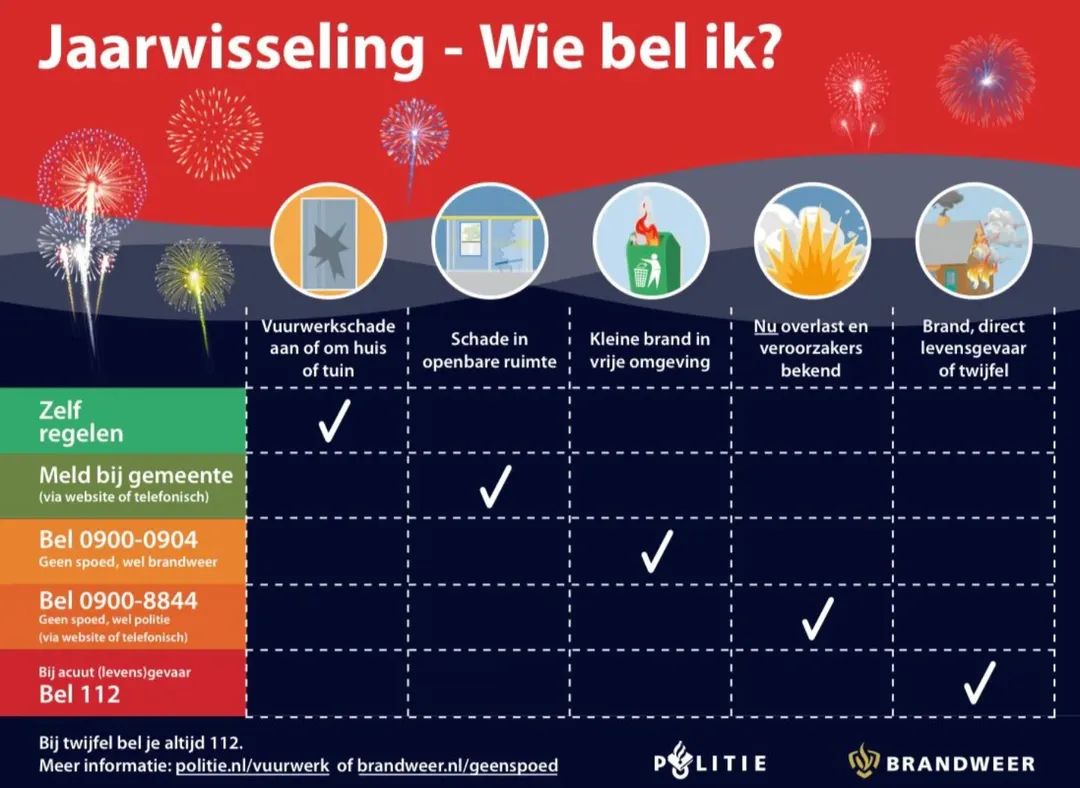 Jaarwisseling - Wie bel ik?

| | Vuurwerkschade aan of om huis of tuin | Schade in openbare ruimte | Kleine brand in vrije omgeving | Nu overlast en veroorzakers bekend | Brand, direct levensgevaar of twijfel |
|---|---|---|---|---|---|
| Zelf regelen | ✓ | | | | |
| Meld bij gemeente (via website of telefonisch) | | ✓ | | | |
| Bel 0900-0904 Geen spoed, wel brandweer | | | ✓ | | |
| Bel 0900-8844 Geen spoed, wel politie (via website of telefonisch) | | | | ✓ | |
| Bij acuut (levens)gevaar Bel 112 | | | | | ✓ |

Bij twijfel bel je altijd 112.
Meer informatie: politie.nl/vuurwerk of brandweer.nl/geenspoed

POLITIE

BRANDWEER